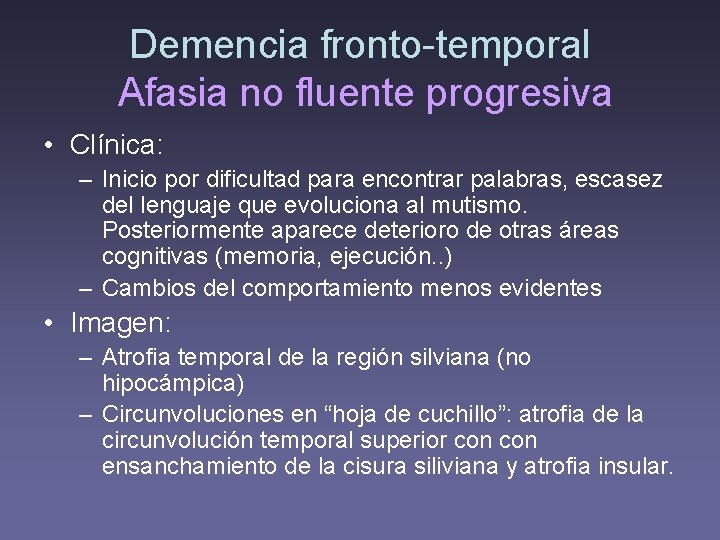 Demencia fronto-temporal
Afasia no fluente progresiva

• Clínica:
– Inicio por dificultad para encontrar palabras, escasez del lenguaje que evoluciona al mutismo. Posteriormente aparece deterioro de otras áreas cognitivas (memoria, ejecución..)
– Cambios del comportamiento menos evidentes

• Imagen:
– Atrofia temporal de la región silviana (no hipocámpica)
– Circunvoluciones en “hoja de cuchillo”: atrofia de la circunvolución temporal superior con con ensanchamiento de la cisura siliviana y atrofia insular.